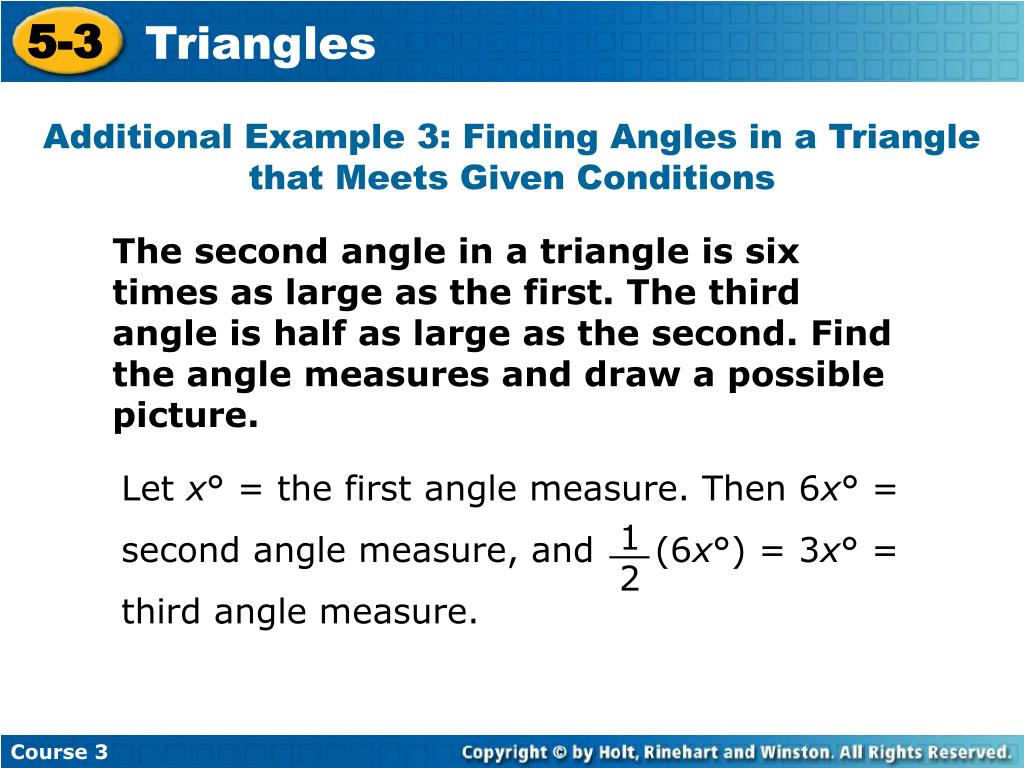 5-3 Triangles

Additional Example 3: Finding Angles in a Triangle that Meets Given Conditions

The second angle in a triangle is six times as large as the first. The third angle is half as large as the second. Find the angle measures and draw a possible picture.

Let $x°$ = the first angle measure. Then $6x°$ = second angle measure, and $\frac{1}{2}(6x°) = 3x°$ = third angle measure.

Course 3

Copyright © by Holt, Rinehart and Winston. All Rights Reserved.